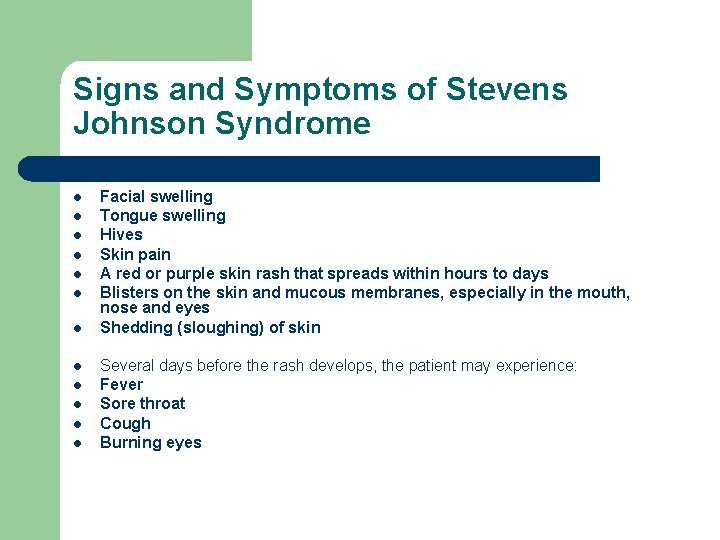 Signs and Symptoms of Stevens Johnson Syndrome

- Facial swelling
- Tongue swelling
- Hives
- Skin pain
- A red or purple skin rash that spreads within hours to days
- Blisters on the skin and mucous membranes, especially in the mouth, nose and eyes
- Shedding (sloughing) of skin

- Several days before the rash develops, the patient may experience:
- Fever
- Sore throat
- Cough
- Burning eyes